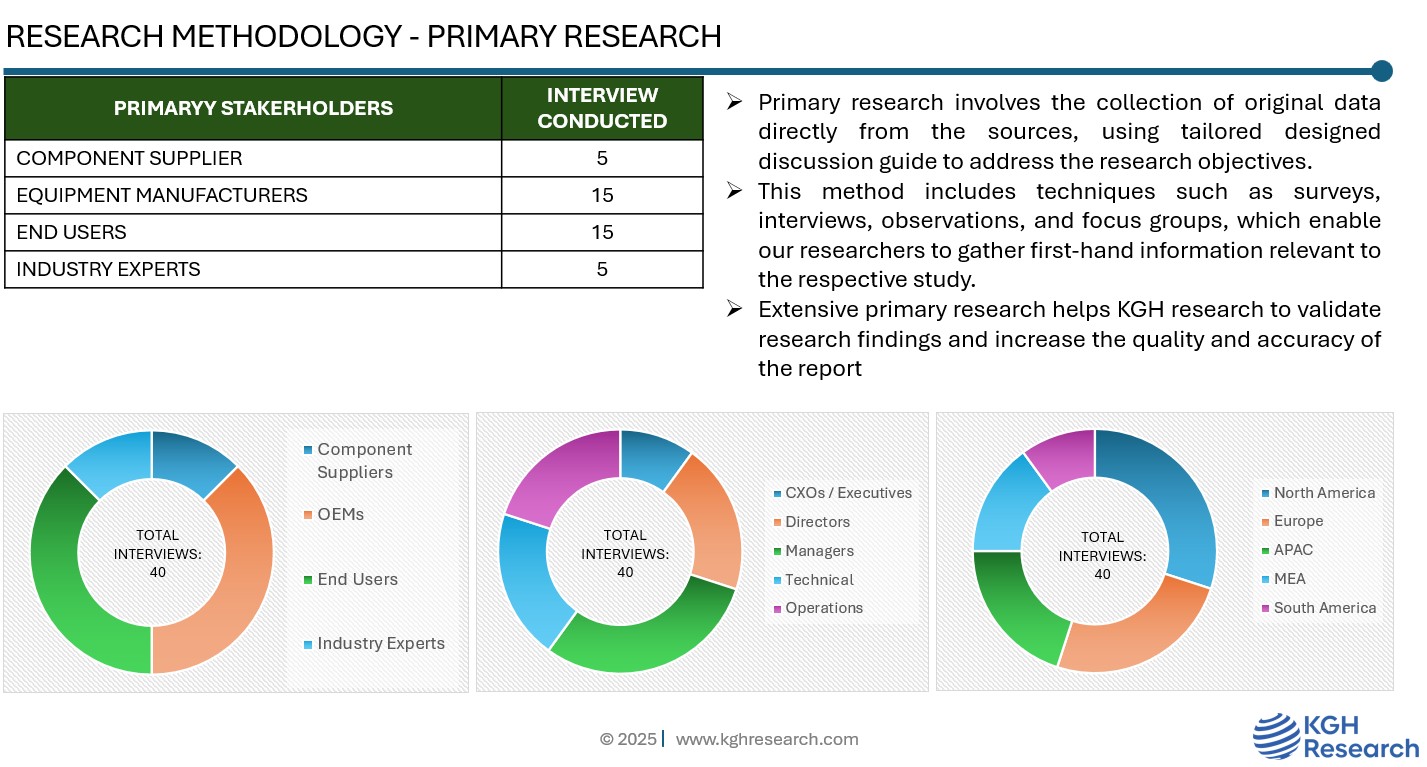 RESEARCH METHODOLOGY - PRIMARY RESEARCH

| PRIMARYY STAKERHOLDERS | INTERVIEW CONDUCTED |
|---|---|
| COMPONENT SUPPLIER | 5 |
| EQUIPMENT MANUFACTURERS | 15 |
| END USERS | 15 |
| INDUSTRY EXPERTS | 5 |

➢ Primary research involves the collection of original data directly from the sources, using tailored designed discussion guide to address the research objectives.

➢ This method includes techniques such as surveys, interviews, observations, and focus groups, which enable our researchers to gather first-hand information relevant to the respective study.

➢ Extensive primary research helps KGH research to validate research findings and increase the quality and accuracy of the report

TOTAL INTERVIEWS: 40

Component Suppliers
OEMs
End Users
Industry Experts

TOTAL INTERVIEWS: 40

CXOs / Executives
Directors
Managers
Technical
Operations

TOTAL INTERVIEWS: 40

North America
Europe
APAC
MEA
South America

© 2025 | www.kghresearch.com

KGH Research